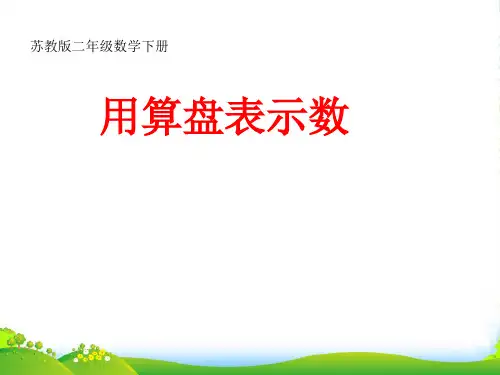 苏教版二年级数学下册

用算盘表示数